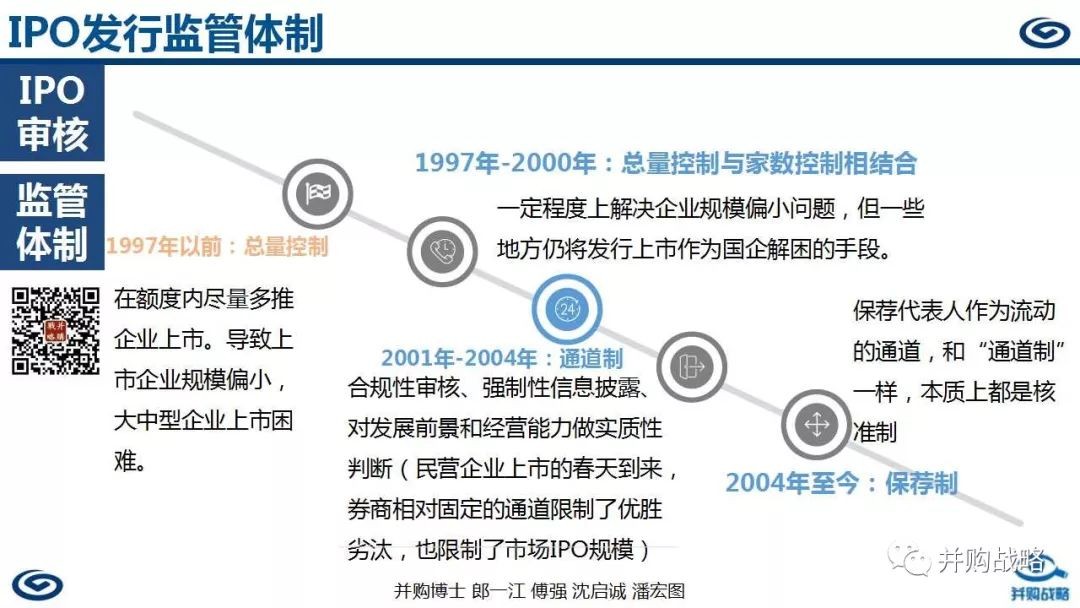 IPO发行监管体制

IPO审核

监管体制

1997年以前：总量控制

在额度内尽量多推企业上市。导致上市企业规模偏小，大中型企业上市困难。

1997年-2000年：总量控制与家数控制相结合

一定程度上解决企业规模偏小问题，但一些地方仍将发行上市作为国企解困的手段。

2001年-2004年：通道制

合规性审核、强制性信息披露、对发展前景和经营能力做实质性判断（民营企业上市的春天到来，券商相对固定的通道限制了优胜劣汰，也限制了市场IPO规模）

保荐代表人作为流动的通道，和“通道制”一样，本质上都是核准制

2004年至今：保荐制

并购博士 郎一江 傅强 沈启诚 潘宏图

并购战略

并购战略